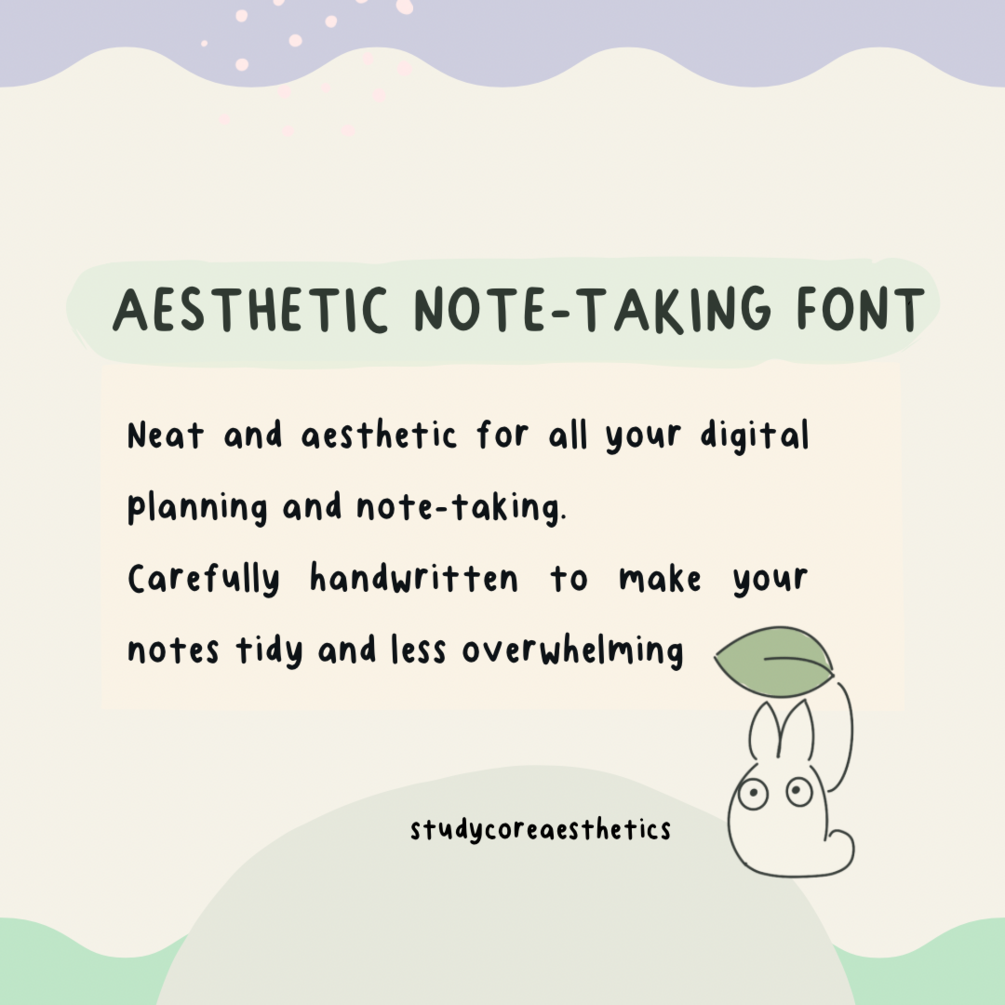 AESTHETIC NOTE-TAKING FONT

Neat and aesthetic for all your digital planning and note-taking.
Carefully handwritten to make your notes tidy and less overwhelming

studycoreaesthetics